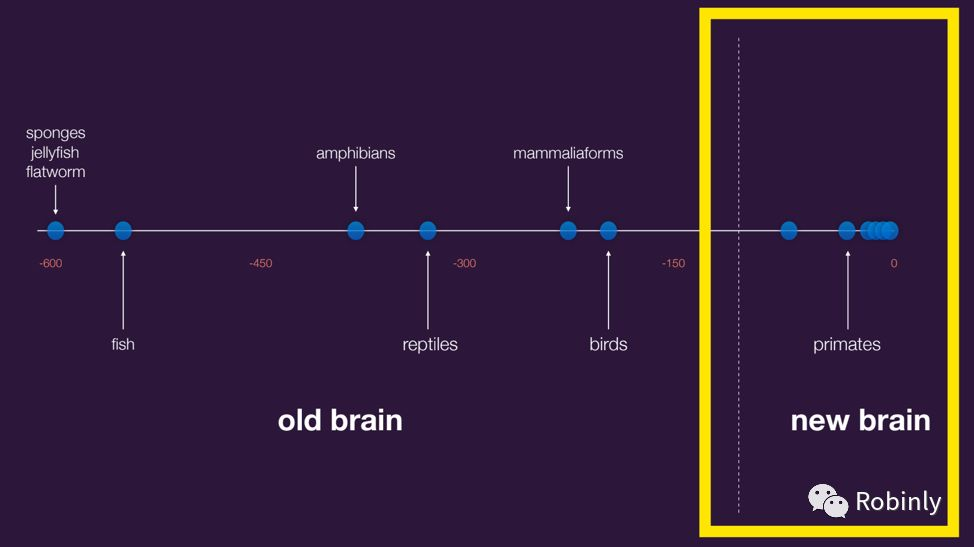 sponges
jellyfish
flatworm

amphibians

mammaliaforms

-600

-450

-300

-150

0

fish

reptiles

birds

primates

old brain

new brain

Robinly